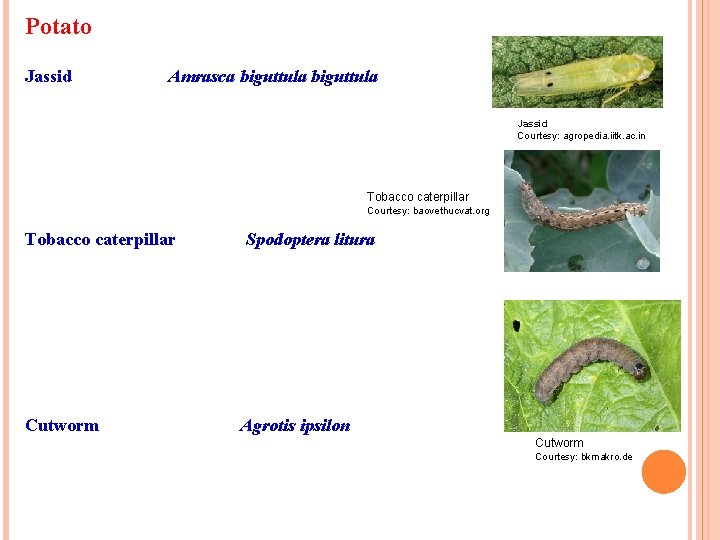 Potato

Jassid Amrasca biguttula biguttula

Jassid
Courtesy: agropedia.iitk.ac.in

Tobacco caterpillar
Courtesy: baovethucvat.org

Tobacco caterpillar Spodoptera litura

Cutworm Agrotis ipsilon

Cutworm
Courtesy: bkmakro.de